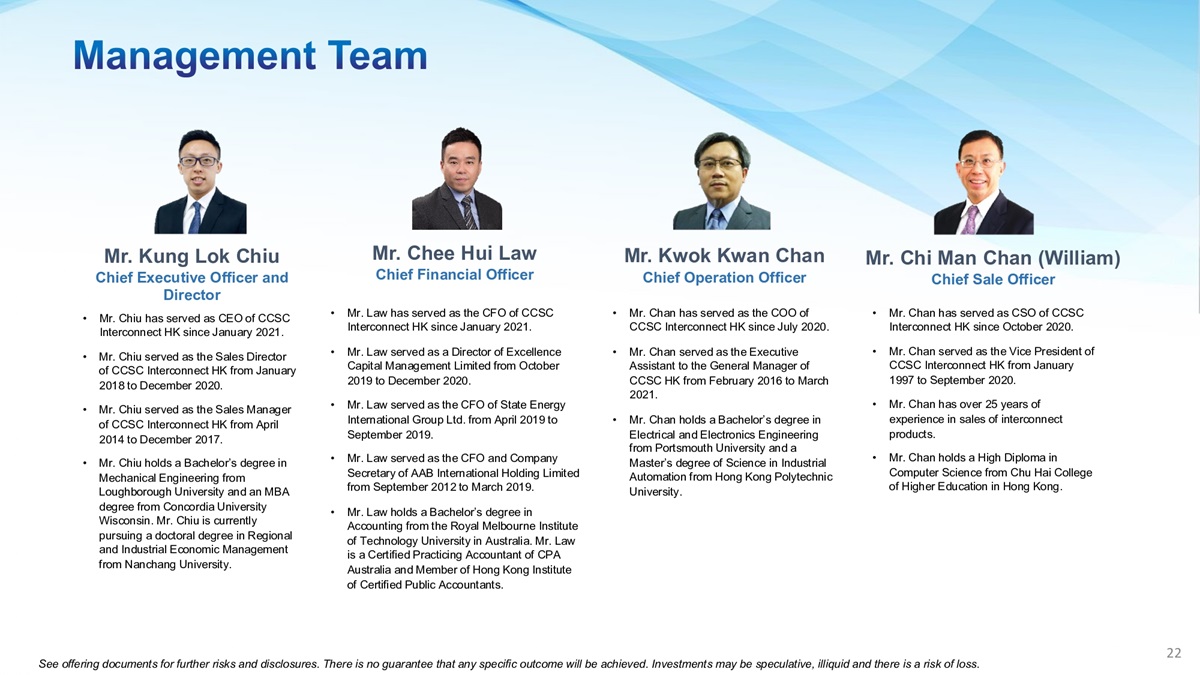 Management Team

Mr. Kung Lok Chiu
Chief Executive Officer and Director

• Mr. Chiu has served as CEO of CCSC Interconnect HK since January 2021.

• Mr. Chiu served as the Sales Director of CCSC Interconnect HK from January 2018 to December 2020.

• Mr. Chiu served as the Sales Manager of CCSC Interconnect HK from April 2014 to December 2017.

• Mr. Chiu holds a Bachelor's degree in Mechanical Engineering from Loughborough University and an MBA degree from Concordia University Wisconsin. Mr. Chiu is currently pursuing a doctoral degree in Regional and Industrial Economic Management from Nanchang University.

Mr. Chee Hui Law
Chief Financial Officer

• Mr. Law has served as the CFO of CCSC Interconnect HK since January 2021.

• Mr. Law served as a Director of Excellence Capital Management Limited from October 2019 to December 2020.

• Mr. Law served as the CFO of State Energy International Group Ltd. from April 2019 to September 2019.

• Mr. Law served as the CFO and Company Secretary of AAB International Holding Limited from September 2012 to March 2019.

• Mr. Law holds a Bachelor's degree in Accounting from the Royal Melbourne Institute of Technology University in Australia. Mr. Law is a Certified Practicing Accountant of CPA Australia and Member of Hong Kong Institute of Certified Public Accountants.

Mr. Kwok Kwan Chan
Chief Operation Officer

• Mr. Chan has served as the COO of CCSC Interconnect HK since July 2020.

• Mr. Chan served as the Executive Assistant to the General Manager of CCSC HK from February 2016 to March 2021.

• Mr. Chan holds a Bachelor's degree in Electrical and Electronics Engineering from Portsmouth University and a Master's degree of Science in Industrial Automation from Hong Kong Polytechnic University.

Mr. Chi Man Chan (William)
Chief Sale Officer

• Mr. Chan has served as CSO of CCSC Interconnect HK since October 2020.

• Mr. Chan served as the Vice President of CCSC Interconnect HK from January 1997 to September 2020.

• Mr. Chan has over 25 years of experience in sales of interconnect products.

• Mr. Chan holds a High Diploma in Computer Science from Chu Hai College of Higher Education in Hong Kong.

22

See offering documents for further risks and disclosures. There is no guarantee that any specific outcome will be achieved. Investments may be speculative, illiquid and there is a risk of loss.